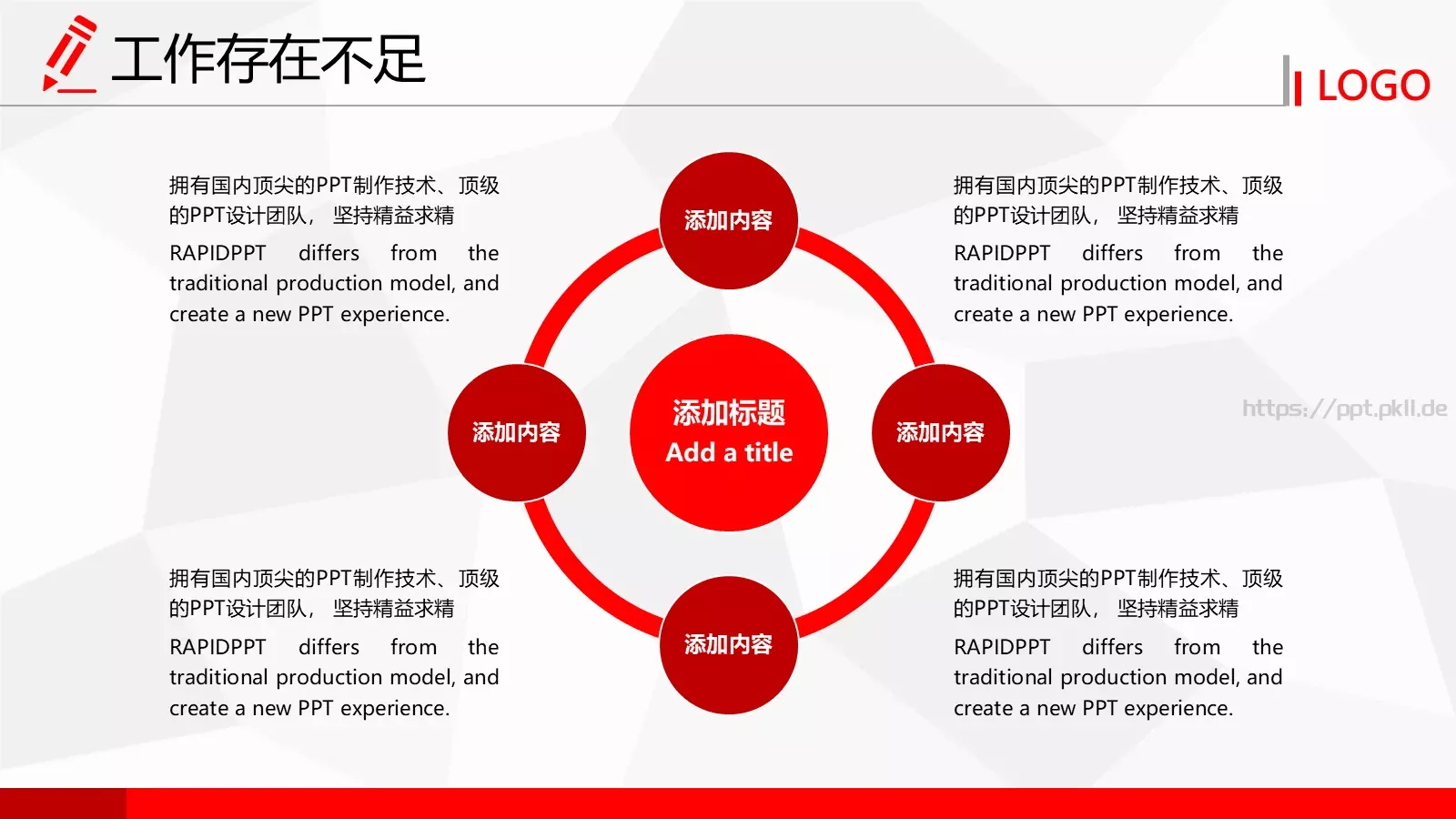 工作存在不足

LOGO

拥有国内顶尖的PPT制作技术、顶级的PPT设计团队， 坚持精益求精

RAPIDPPT differs from the traditional production model, and create a new PPT experience.

添加内容

拥有国内顶尖的PPT制作技术、顶级的PPT设计团队， 坚持精益求精

RAPIDPPT differs from the traditional production model, and create a new PPT experience.

添加内容

添加标题
Add a title

添加内容

https://ppt.pkll.de

拥有国内顶尖的PPT制作技术、顶级的PPT设计团队， 坚持精益求精

RAPIDPPT differs from the traditional production model, and create a new PPT experience.

添加内容

拥有国内顶尖的PPT制作技术、顶级的PPT设计团队， 坚持精益求精

RAPIDPPT differs from the traditional production model, and create a new PPT experience.